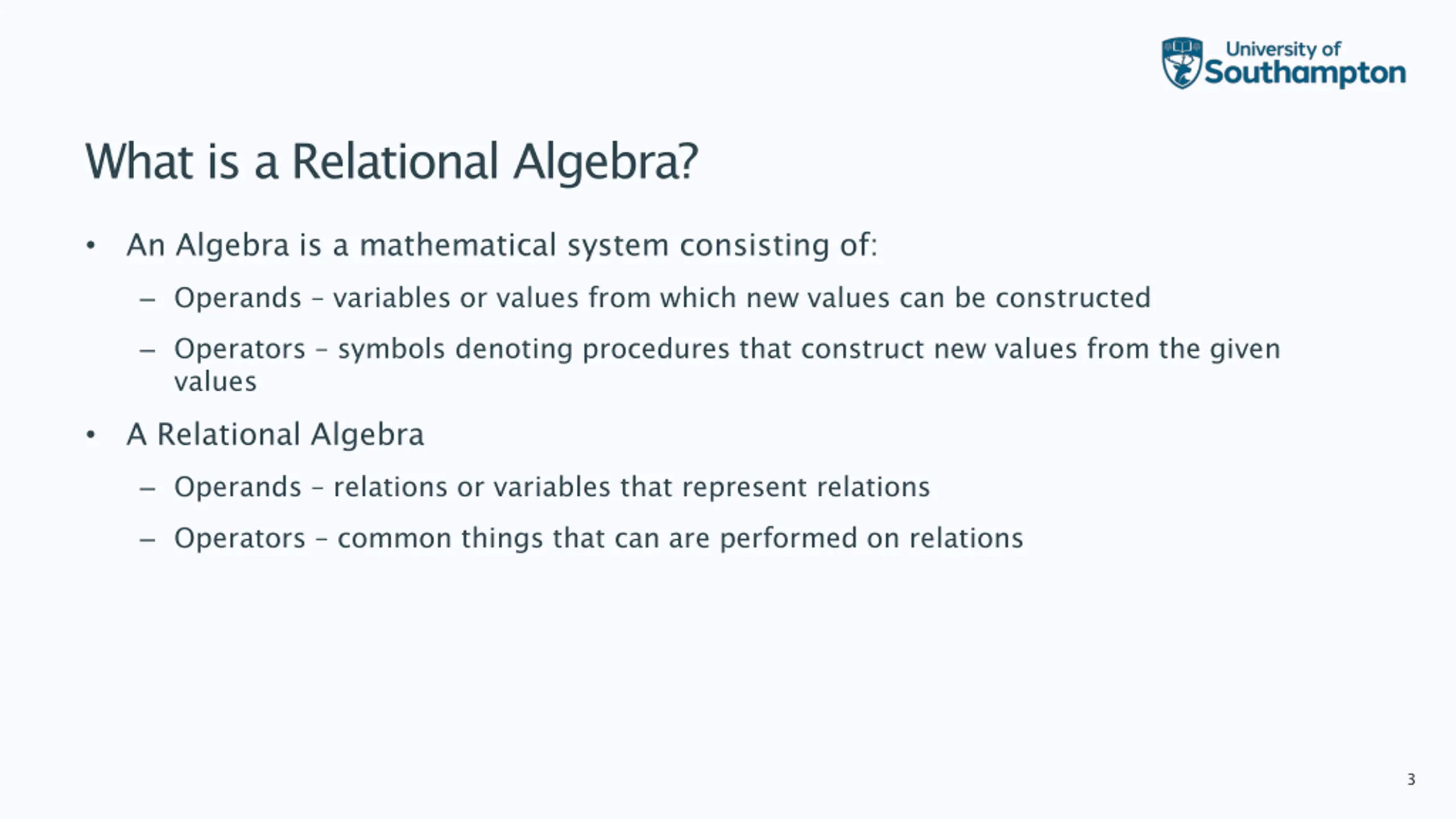 University of Southampton

What is a Relational Algebra?

• An Algebra is a mathematical system consisting of:
– Operands – variables or values from which new values can be constructed
– Operators – symbols denoting procedures that construct new values from the given values

• A Relational Algebra
– Operands – relations or variables that represent relations
– Operators – common things that can are performed on relations

3